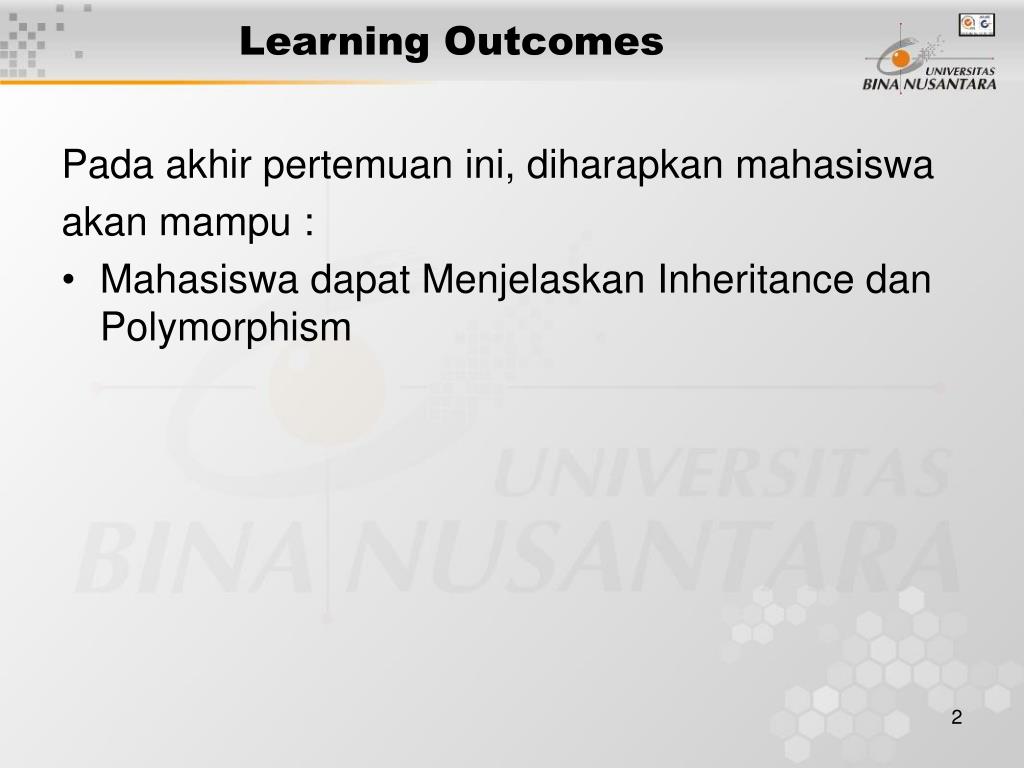 Learning Outcomes

UNIVERSITAS BINA NUSANTARA

Pada akhir pertemuan ini, diharapkan mahasiswa akan mampu :

• Mahasiswa dapat Menjelaskan Inheritance dan Polymorphism

UNIVERSITAS BINA NUSANTARA

2